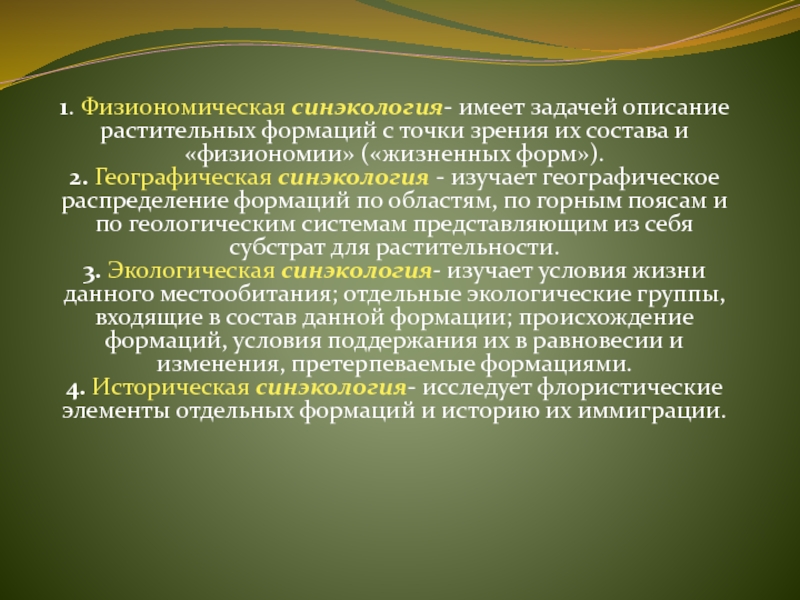 1. Физиономическая синэкология- имеет задачей описание растительных формаций с точки зрения их состава и «физиономии» («жизненных форм»).
2. Географическая синэкология - изучает географическое распределение формаций по областям, по горным поясам и по геологическим системам представляющим из себя субстрат для растительности.
3. Экологическая синэкология- изучает условия жизни данного местообитания; отдельные экологические группы, входящие в состав данной формации; происхождение формаций, условия поддержания их в равновесии и изменения, претерпеваемые формациями.
4. Историческая синэкология- исследует флористические элементы отдельных формаций и историю их иммиграции.